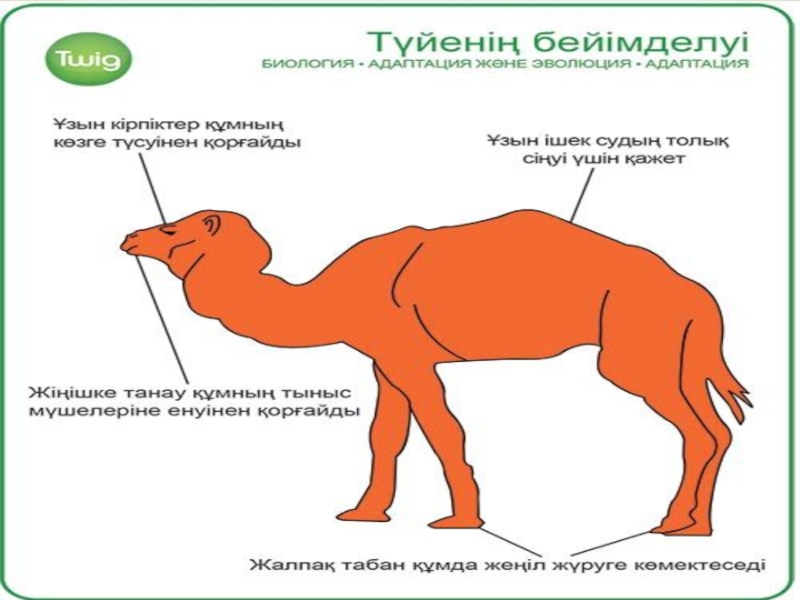 Twig

Түйенің бейімделуі
БИОЛОГИЯ • АДАПТАЦИЯ ЖӘНЕ ЭВОЛЮЦИЯ • АДАПТАЦИЯ

Ұзын кірпіктер құмның көзге түсуінен қорғайды

Ұзын ішек судың толық сіңуі үшін қажет

Жіңішке танау құмның тыныс мүшелеріне енуінен қорғайды

Жалпақ табан құмда жеңіл жүруге көмектеседі